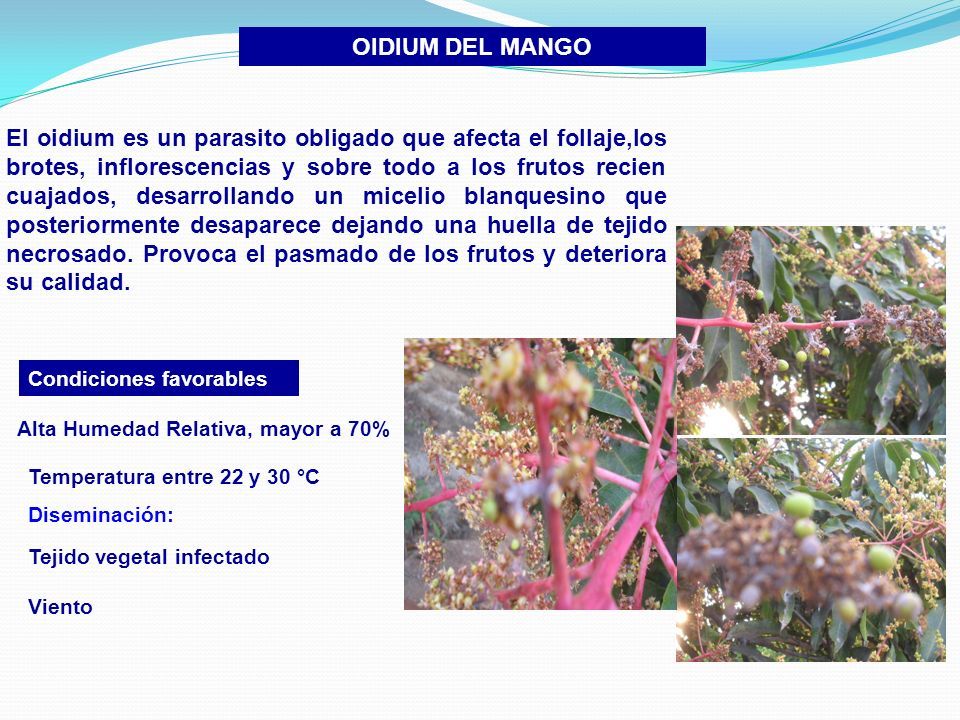 OIDIUM DEL MANGO

El oidium es un parasito obligado que afecta el follaje,los brotes, inflorescencias y sobre todo a los frutos recien cuajados, desarrollando un micelio blanquesino que posteriormente desaparece dejando una huella de tejido necrosado. Provoca el pasmado de los frutos y deteriora su calidad.

Condiciones favorables

Alta Humedad Relativa, mayor a 70%

Temperatura entre 22 y 30 °C

Diseminación:

Tejido vegetal infectado

Viento